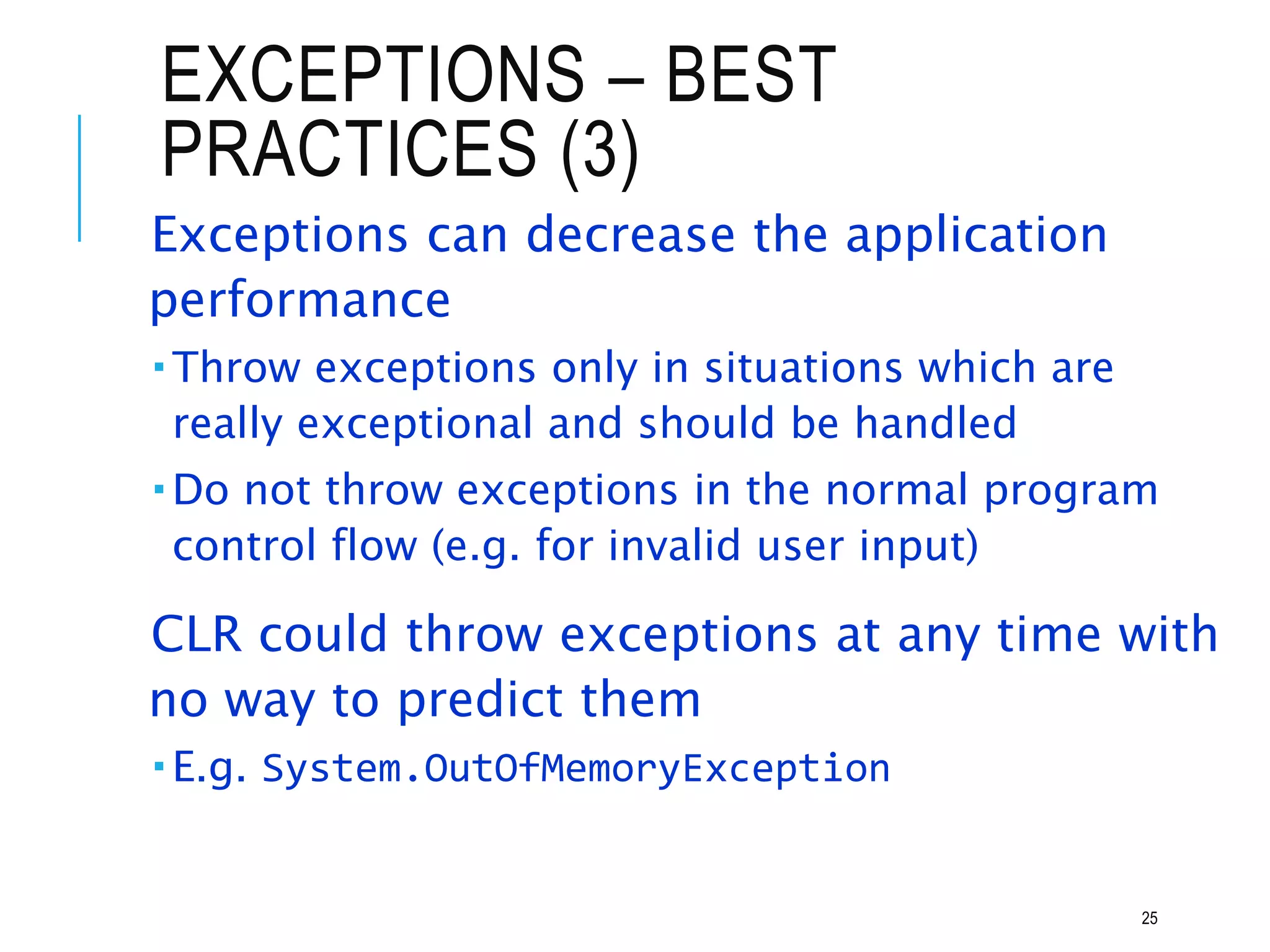 EXCEPTIONS – BEST PRACTICES (3)

Exceptions can decrease the application performance

▪ Throw exceptions only in situations which are really exceptional and should be handled

▪ Do not throw exceptions in the normal program control flow (e.g. for invalid user input)

CLR could throw exceptions at any time with no way to predict them

▪ E.g. System.OutOfMemoryException

25